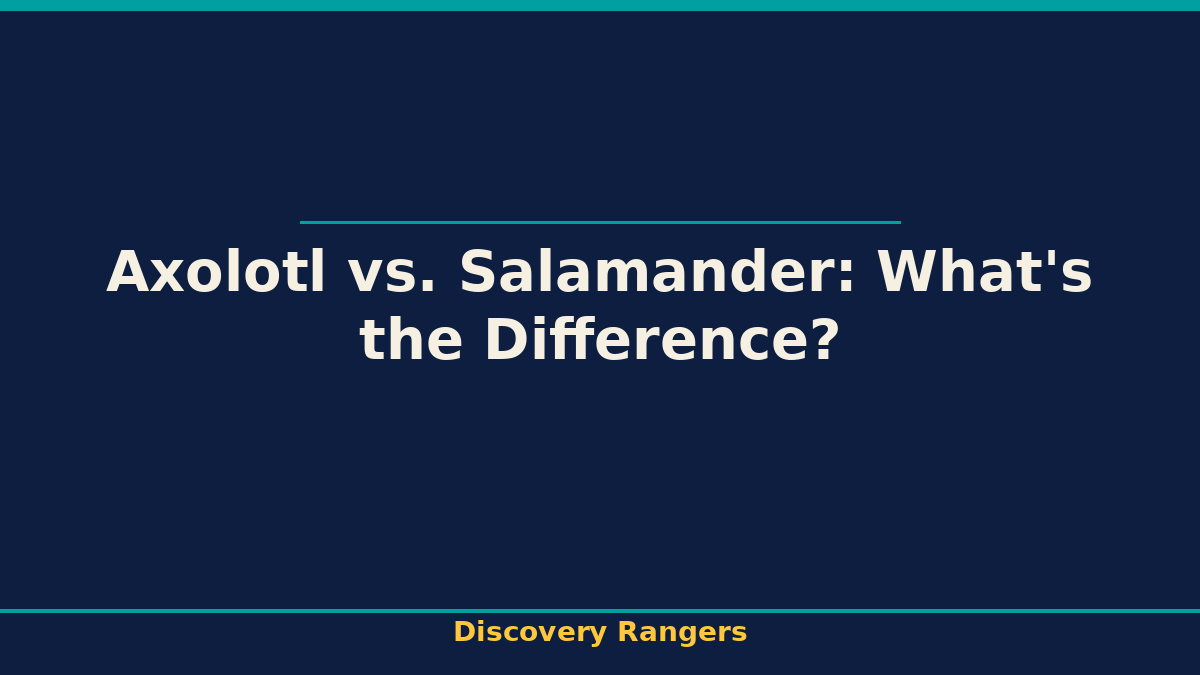 Axolotl vs. Salamander: What's the Difference?

Discovery Rangers